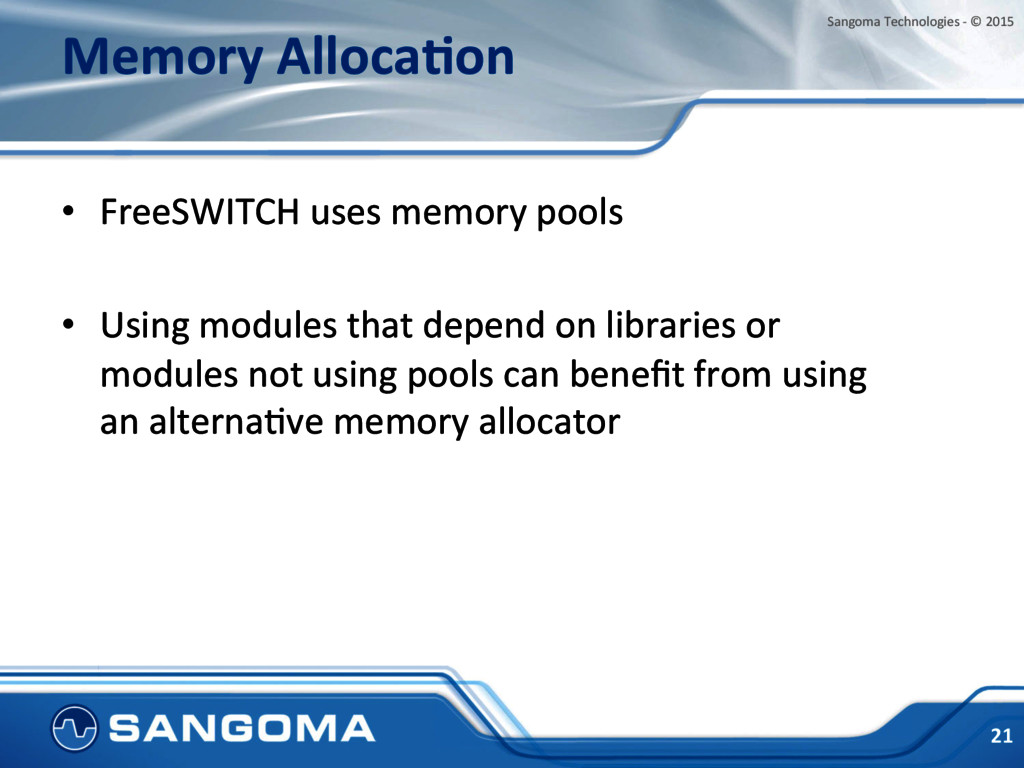 Sangoma Technologies - © 2015

Memory Allocation

• FreeSWITCH uses memory pools

• Using modules that depend on libraries or modules not using pools can benefit from using an alternative memory allocator

SANGOMA

21